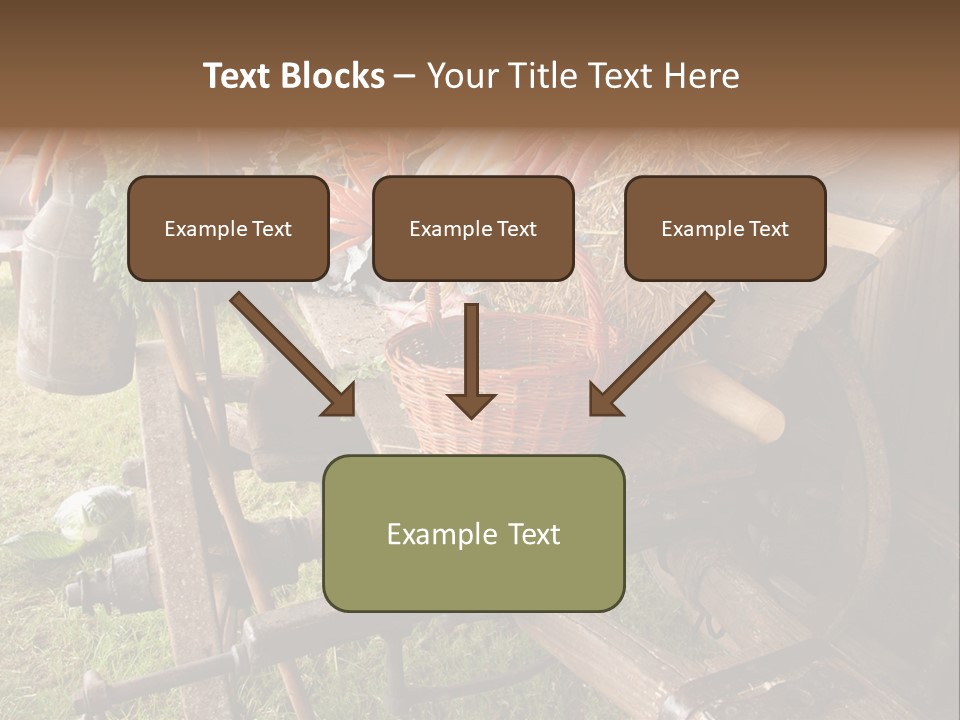 Text Blocks – Your Title Text Here

Example Text

Example Text

Example Text

Example Text